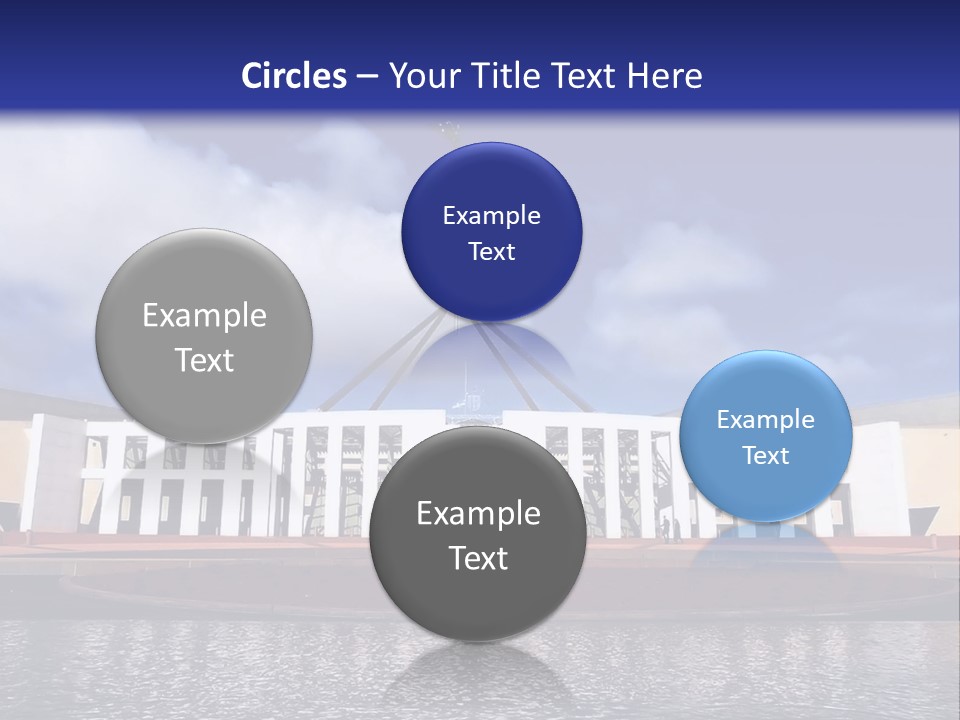 Circles – Your Title Text Here

Example Text

Example Text

Example Text

Example Text